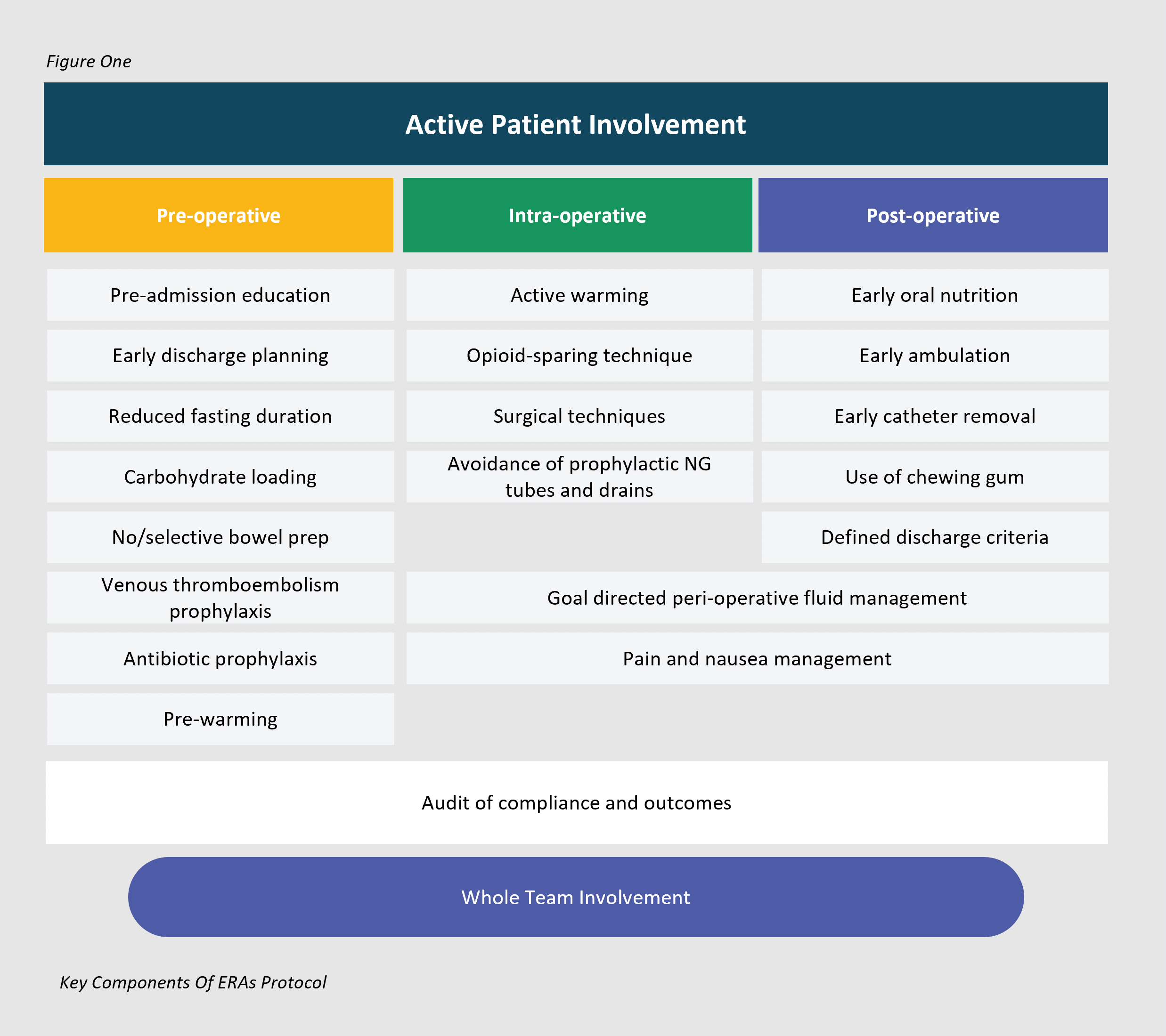 Figure One

Active Patient Involvement

Pre-operative

Pre-admission education

Early discharge planning

Reduced fasting duration

Carbohydrate loading

No/selective bowel prep

Venous thromboembolism prophylaxis

Antibiotic prophylaxis

Pre-warming

Intra-operative

Active warming

Opioid-sparing technique

Surgical techniques

Avoidance of prophylactic NG tubes and drains

Post-operative

Early oral nutrition

Early ambulation

Early catheter removal

Use of chewing gum

Defined discharge criteria

Goal directed peri-operative fluid management

Pain and nausea management

Audit of compliance and outcomes

Whole Team Involvement

Key Components Of ERAs Protocol